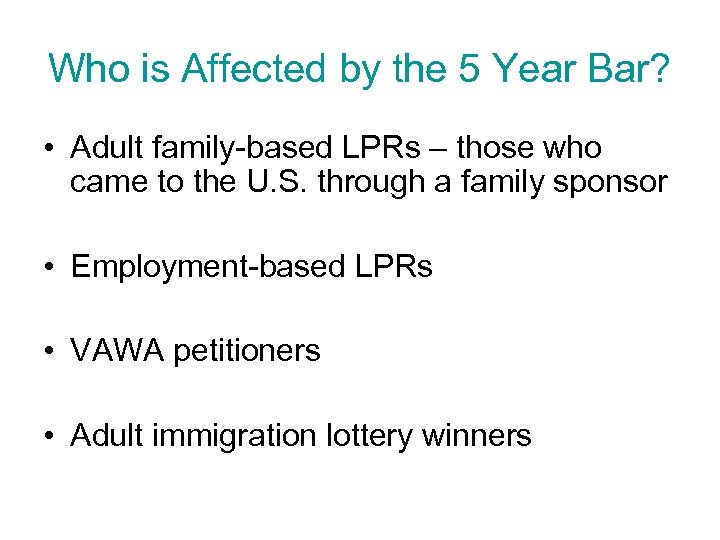 Who is Affected by the 5 Year Bar?

• Adult family-based LPRs – those who came to the U.S. through a family sponsor

• Employment-based LPRs

• VAWA petitioners

• Adult immigration lottery winners